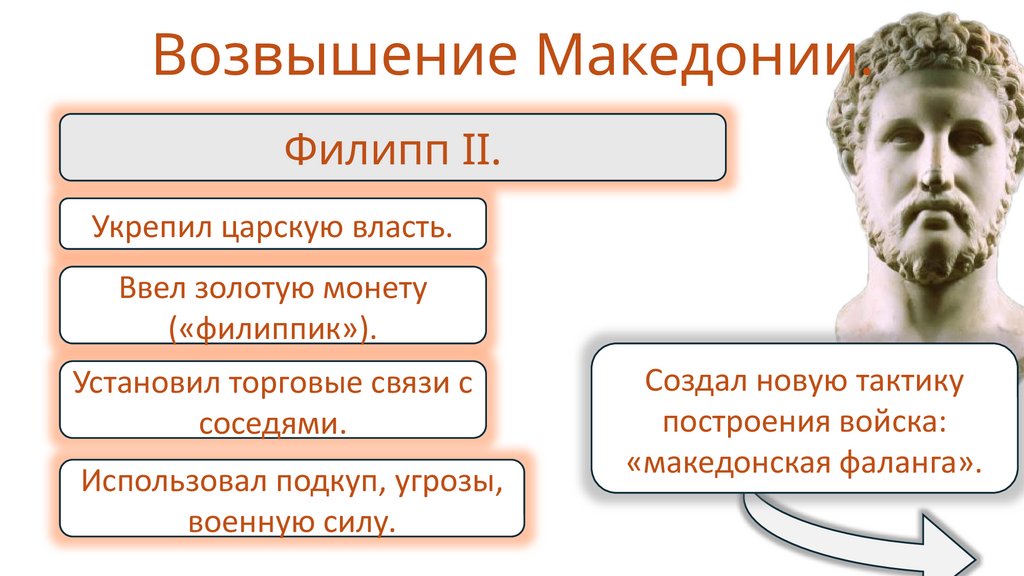 Возвышение Македонии.

Филипп II.

Укрепил царскую власть.

Ввел золотую монету («филиппик»).

Установил торговые связи с соседями.

Использовал подкуп, угрозы, военную силу.

Создал новую тактику построения войска: «македонская фаланга».